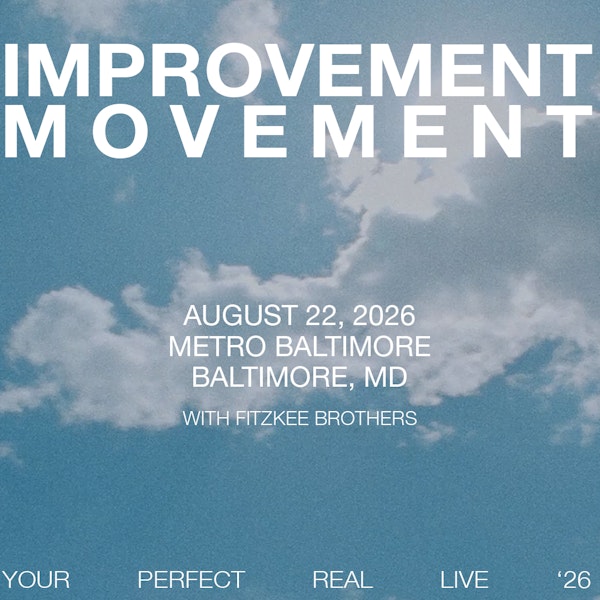 IMPROVEMENT
MOVEMENT

AUGUST 22, 2026
METRO BALTIMORE
BALTIMORE, MD

WITH FITZKEE BROTHERS

YOUR PERFECT REAL LIVE ‘26